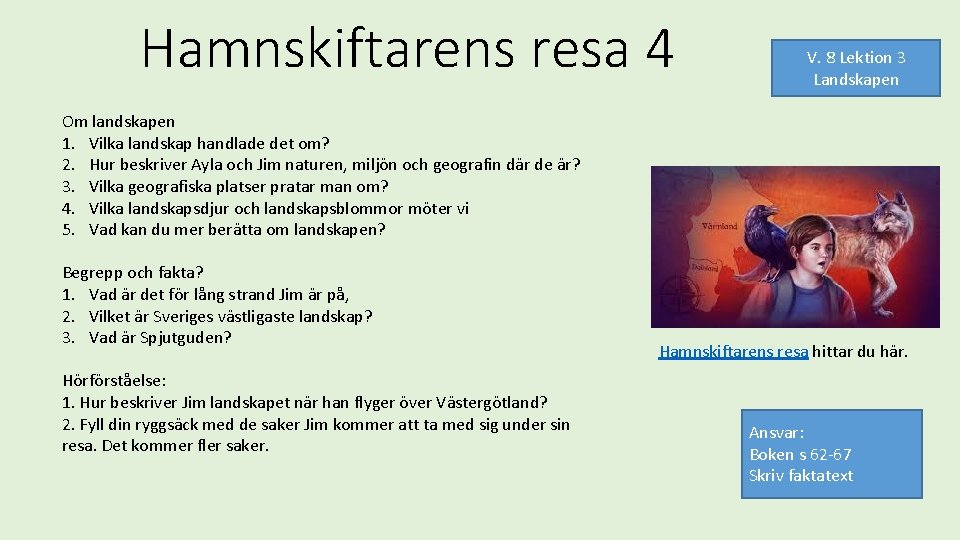 Hamnskiftarens resa 4

V. 8 Lektion 3
Landskapen

Om landskapen
1. Vilka landskap handlade det om?
2. Hur beskriver Ayla och Jim naturen, miljön och geografin där de är?
3. Vilka geografiska platser pratar man om?
4. Vilka landskapsdjur och landskapsblommor möter vi
5. Vad kan du mer berätta om landskapen?

Begrepp och fakta?
1. Vad är det för lång strand Jim är på,
2. Vilket är Sveriges västligaste landskap?
3. Vad är Spjutguden?

Hörförståelse:
1. Hur beskriver Jim landskapet när han flyger över Västergötland?
2. Fyll din ryggsäck med de saker Jim kommer att ta med sig under sin resa. Det kommer fler saker.

Värmland
Dalsland

Hamnskiftarens resa hittar du här.

Ansvar:
Boken s 62-67
Skriv faktatext